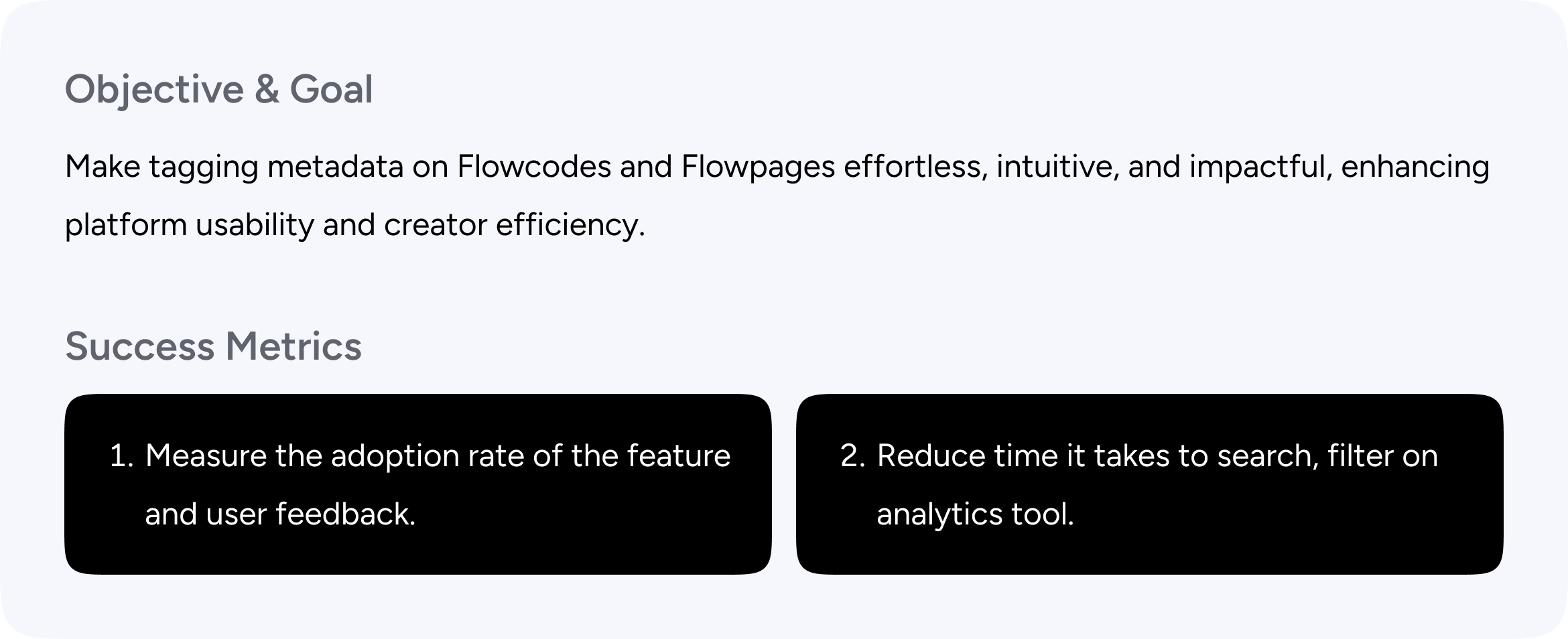 Objective & Goal

Make tagging metadata on Flowcodes and Flowpages effortless, intuitive, and impactful, enhancing platform usability and creator efficiency.

Success Metrics

1. Measure the adoption rate of the feature and user feedback.

2. Reduce time it takes to search, filter on analytics tool.